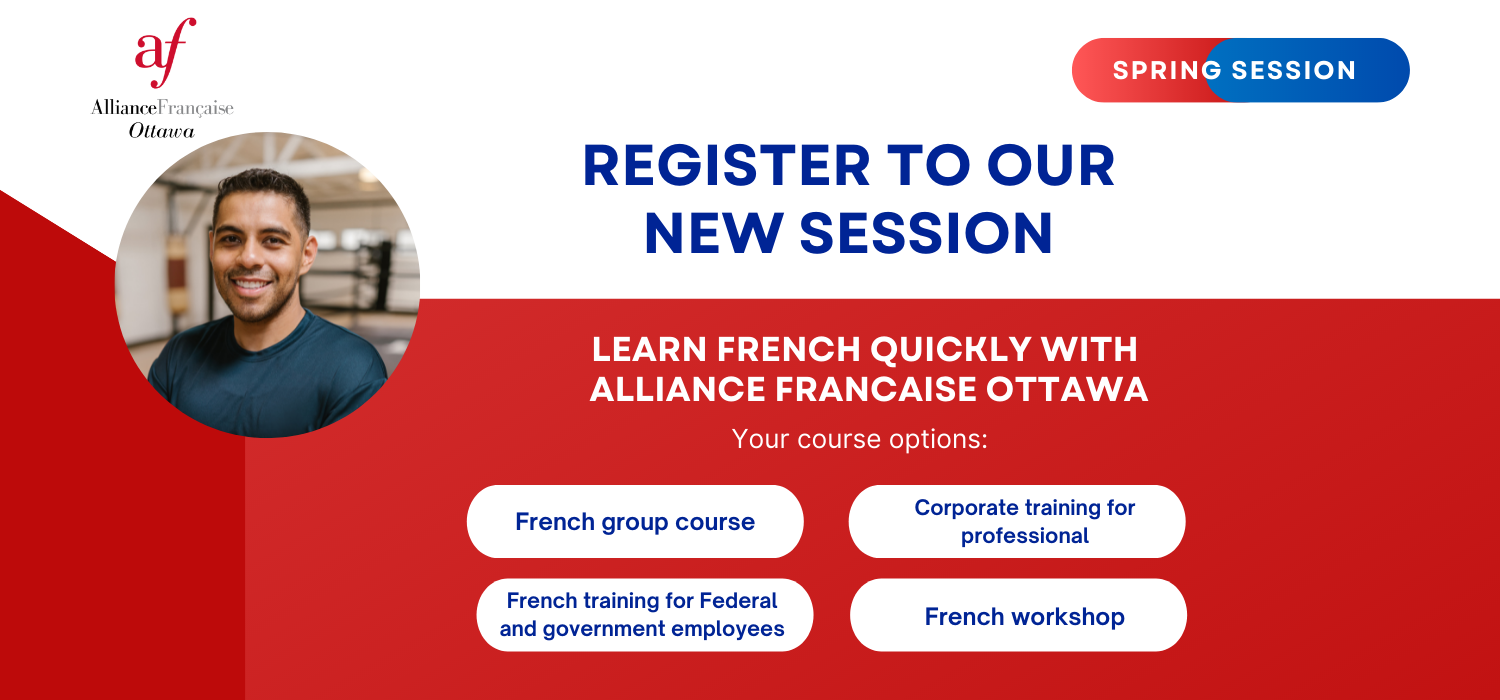 af
AllianceFrançaise
Ottawa

SPRING SESSION

REGISTER TO OUR NEW SESSION

LEARN FRENCH QUICKLY WITH ALLIANCE FRANCAISE OTTAWA

Your course options:

French group course

Corporate training for professional

French training for Federal and government employees

French workshop